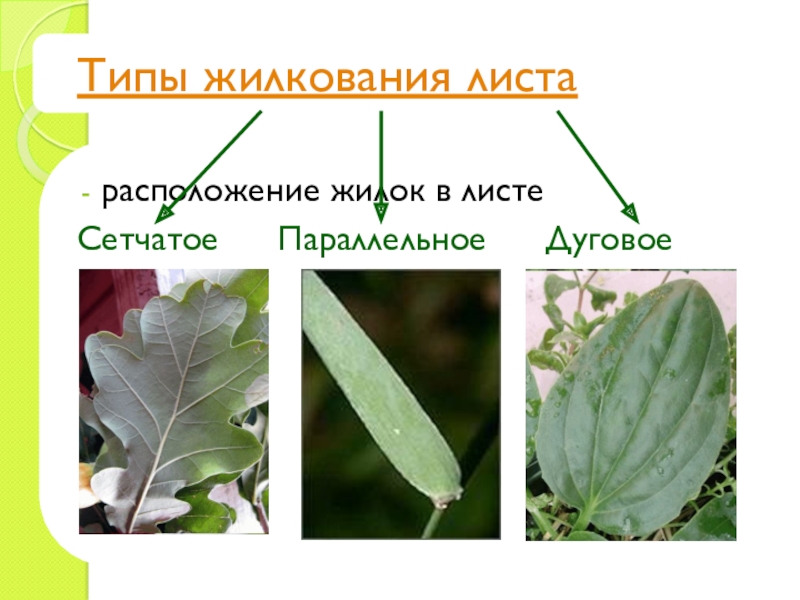 Типы жилкования листа

- расположение жилок в листе

Сетчатое Параллельное Дуговое